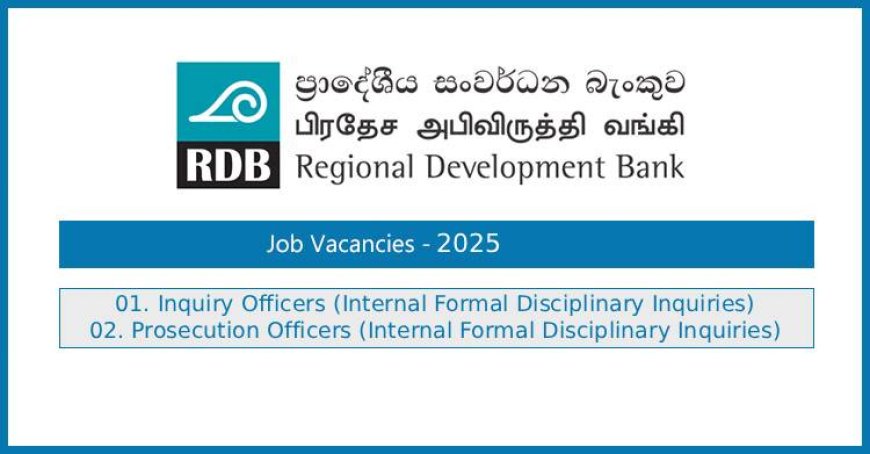 RDB

ප්‍රාදේශීය සංවර්ධන බැංකුව
பிரதேச அபிவிருத்தி வங்கி
Regional Development Bank

Job Vacancies - 2025

01. Inquiry Officers (Internal Formal Disciplinary Inquiries)
02. Prosecution Officers (Internal Formal Disciplinary Inquiries)